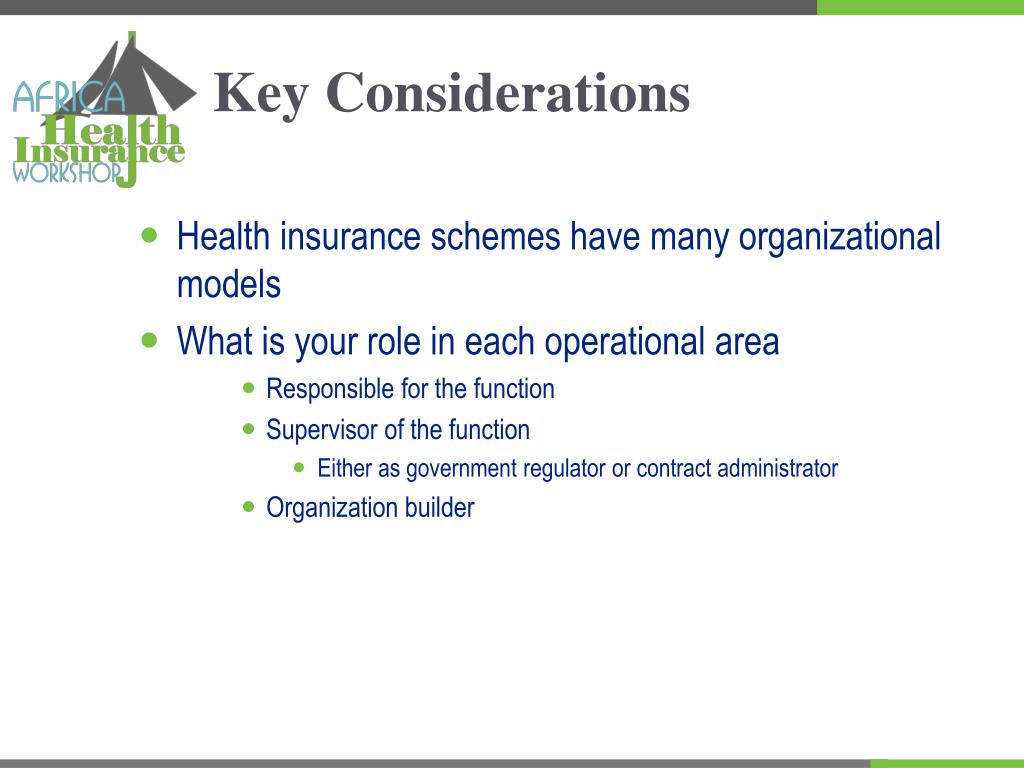 AFRICA Health Insurance WORKSHOP

Key Considerations

- Health insurance schemes have many organizational models
- What is your role in each operational area
  - Responsible for the function
  - Supervisor of the function
    - Either as government regulator or contract administrator
  - Organization builder